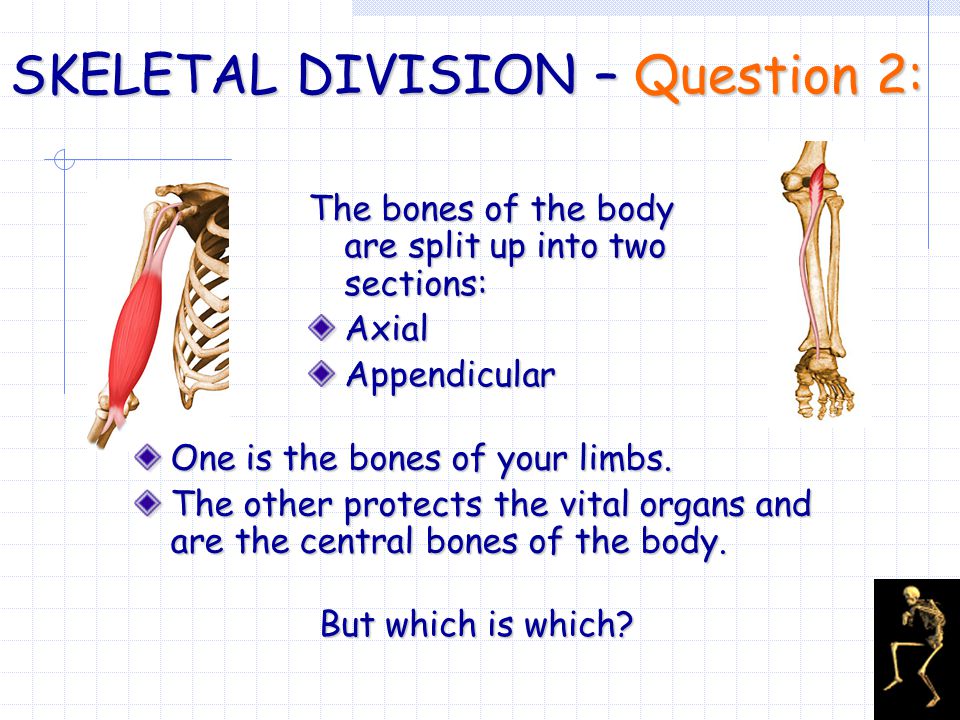 SKELETAL DIVISION – Question 2:

The bones of the body are split up into two sections:

Axial
Appendicular

One is the bones of your limbs.
The other protects the vital organs and are the central bones of the body.

But which is which?